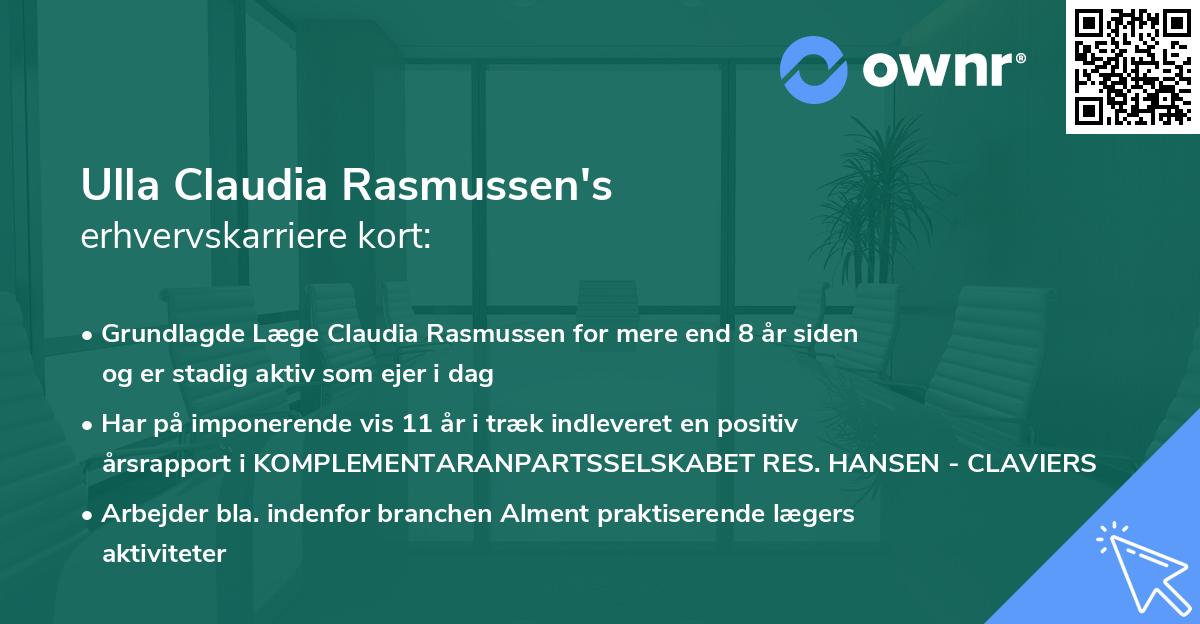 ownr®

Ulla Claudia Rasmussen's
erhvervskarriere kort:

• Grundlagde Læge Claudia Rasmussen for mere end 8 år siden og er stadig aktiv som ejer i dag

• Har på imponerende vis 11 år i træk indleveret en positiv årsrapport i KOMPLEMENTARANPARTSSELSKABET RES. HANSEN - CLAVIERS

• Arbejder bla. indenfor branchen Alment praktiserende lægers aktiviteter